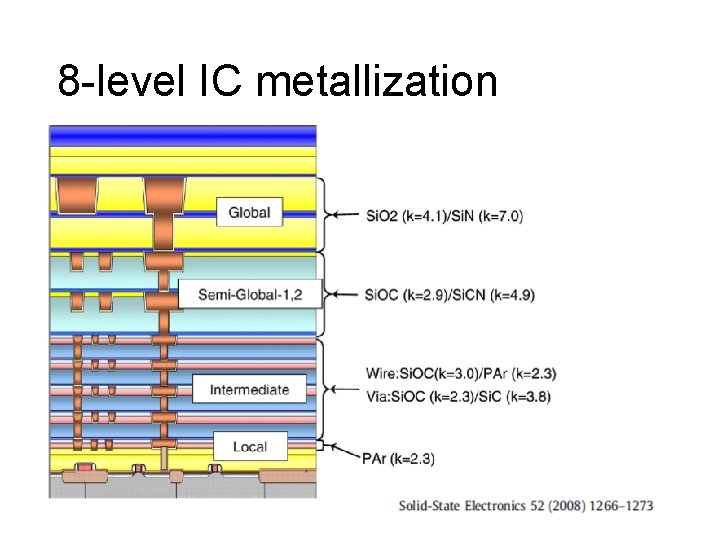 8-level IC metallization

Global

SiO2 (k=4.1)/SiN (k=7.0)

Semi-Global-1,2

SiOC (k=2.9)/SiCN (k=4.9)

Intermediate

Wire:SiOC(k=3.0)/PAr (k=2.3)

Via:SiOC (k=2.3)/SiC (k=3.8)

Local

PAr (k=2.3)

Solid-State Electronics 52 (2008) 1266–1273